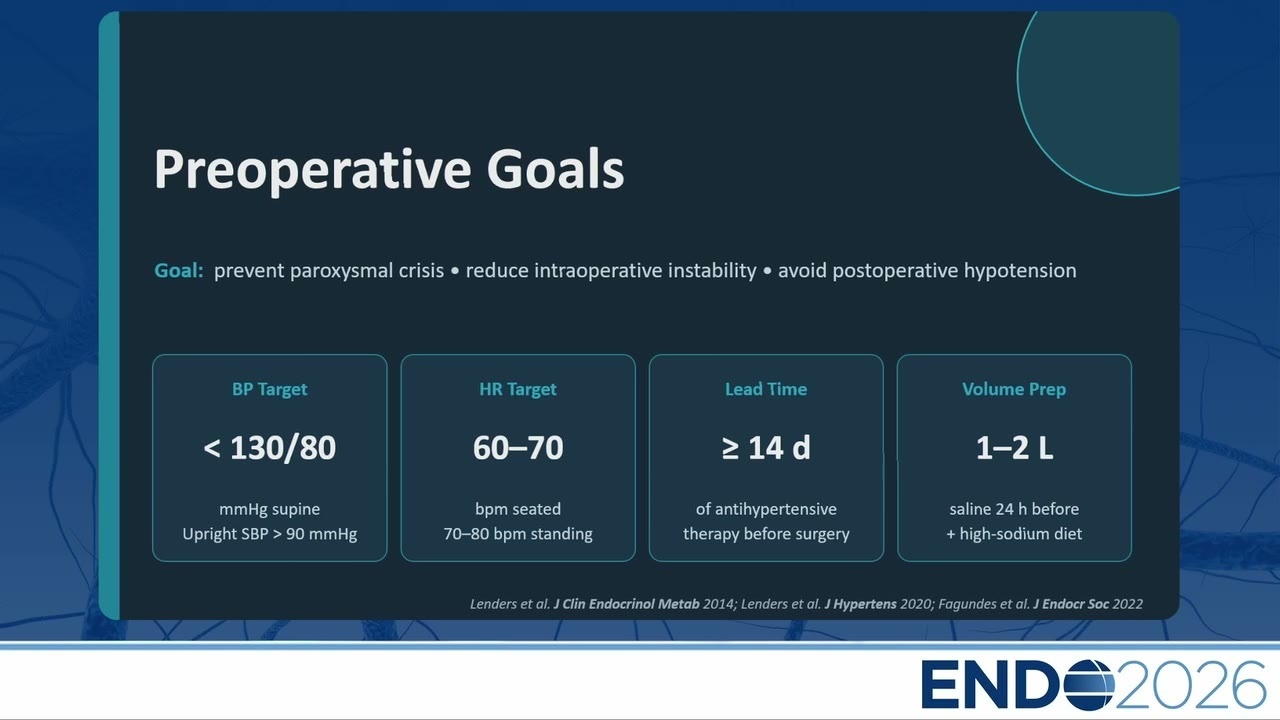 Preoperative Goals

Goal: prevent paroxysmal crisis • reduce intraoperative instability • avoid postoperative hypotension

BP Target

< 130/80

mmHg supine
Upright SBP > 90 mmHg

HR Target

60–70

bpm seated
70–80 bpm standing

Lead Time

≥ 14 d

of antihypertensive therapy before surgery

Volume Prep

1–2 L

saline 24 h before
+ high-sodium diet

Lenders et al. J Clin Endocrinol Metab 2014; Lenders et al. J Hypertens 2020; Fagundes et al. J Endocr Soc 2022

ENDO2026